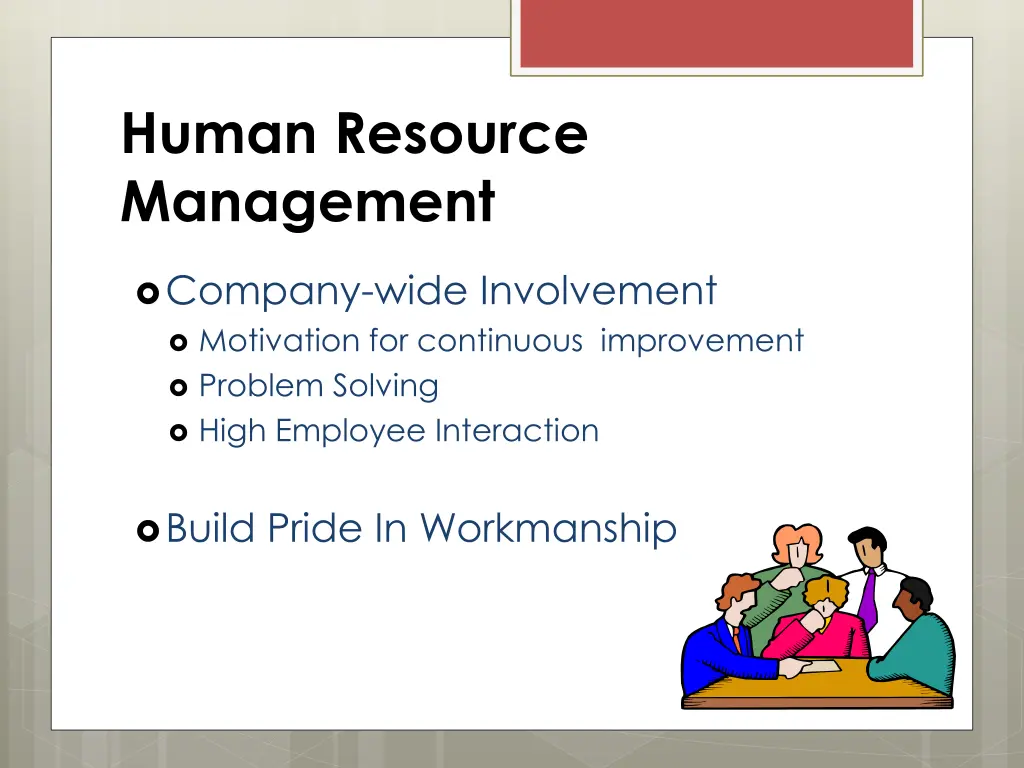 Human Resource Management

Company-wide Involvement
Motivation for continuous improvement
Problem Solving
High Employee Interaction

Build Pride In Workmanship